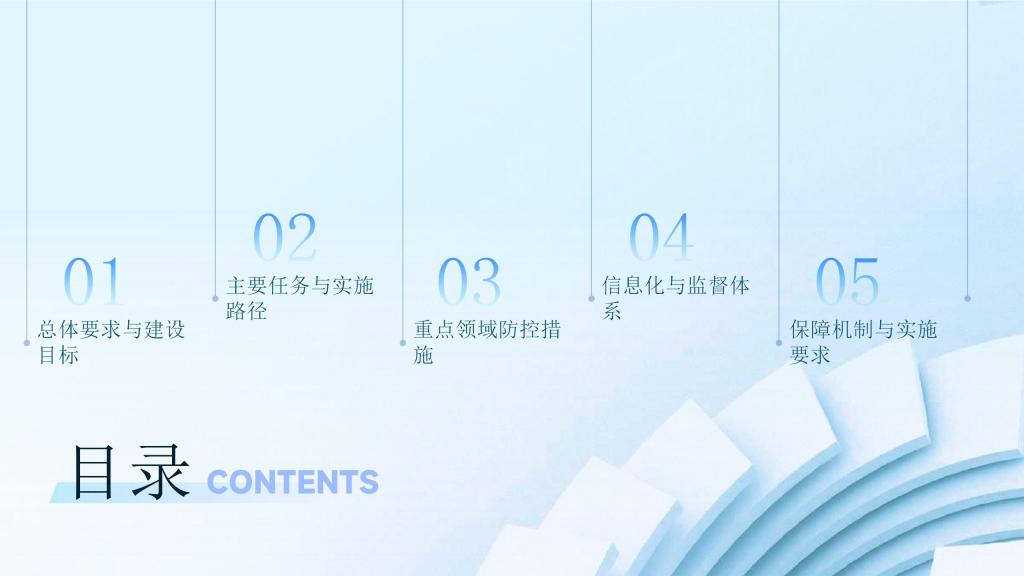 01
总体要求与建设目标

02
主要任务与实施路径

03
重点领域防控措施

04
信息化与监督体系

05
保障机制与实施要求

目录 CONTENTS